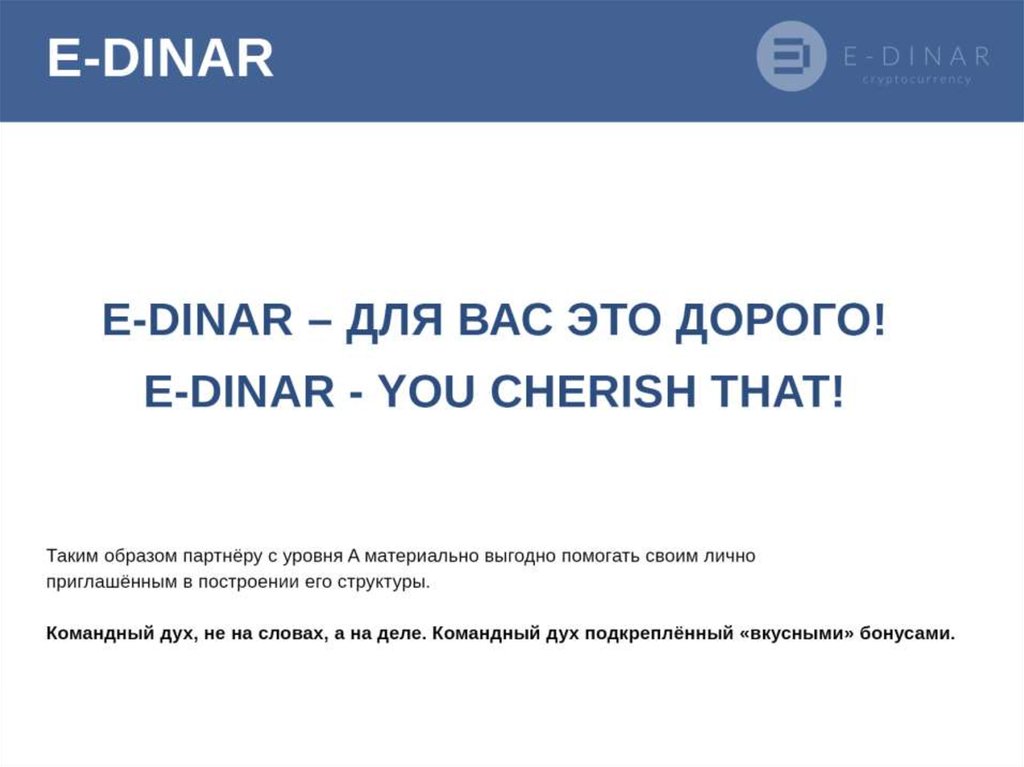 E-DINAR

E-DINAR
cryptocurrency

E-DINAR – ДЛЯ ВАС ЭТО ДОРОГО!

E-DINAR - YOU CHERISH THAT!

Таким образом партнёру с уровня А материально выгодно помогать своим лично приглашённым в построении его структуры.

Командный дух, не на словах, а на деле. Командный дух подкреплённый «вкусными» бонусами.